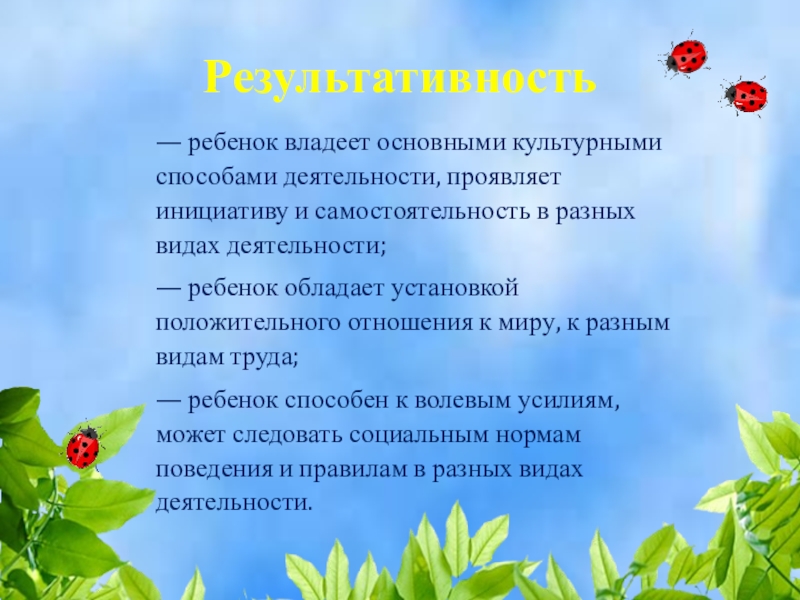 Результативность

— ребенок владеет основными культурными способами деятельности, проявляет инициативу и самостоятельность в разных видах деятельности;

— ребенок обладает установкой положительного отношения к миру, к разным видам труда;

— ребенок способен к волевым усилиям, может следовать социальным нормам поведения и правилам в разных видах деятельности.